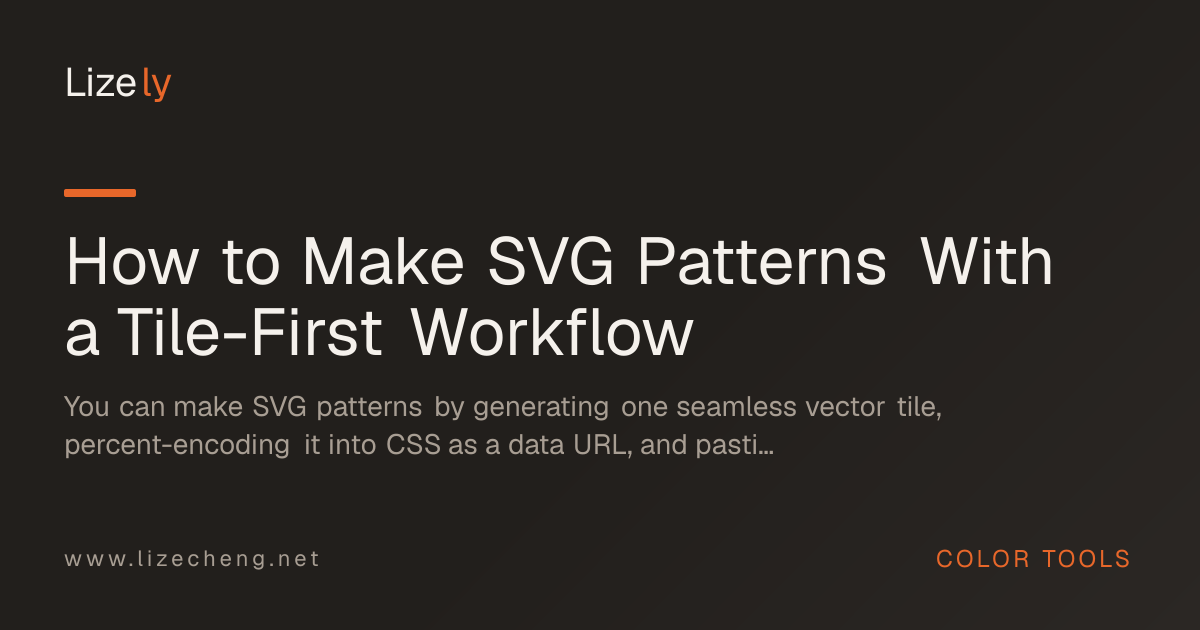 Lizely

How to Make SVG Patterns With a Tile-First Workflow

You can make SVG patterns by generating one seamless vector tile, percent-encoding it into CSS as a data URL, and pasti...

www.lizecheng.net

COLOR TOOLS